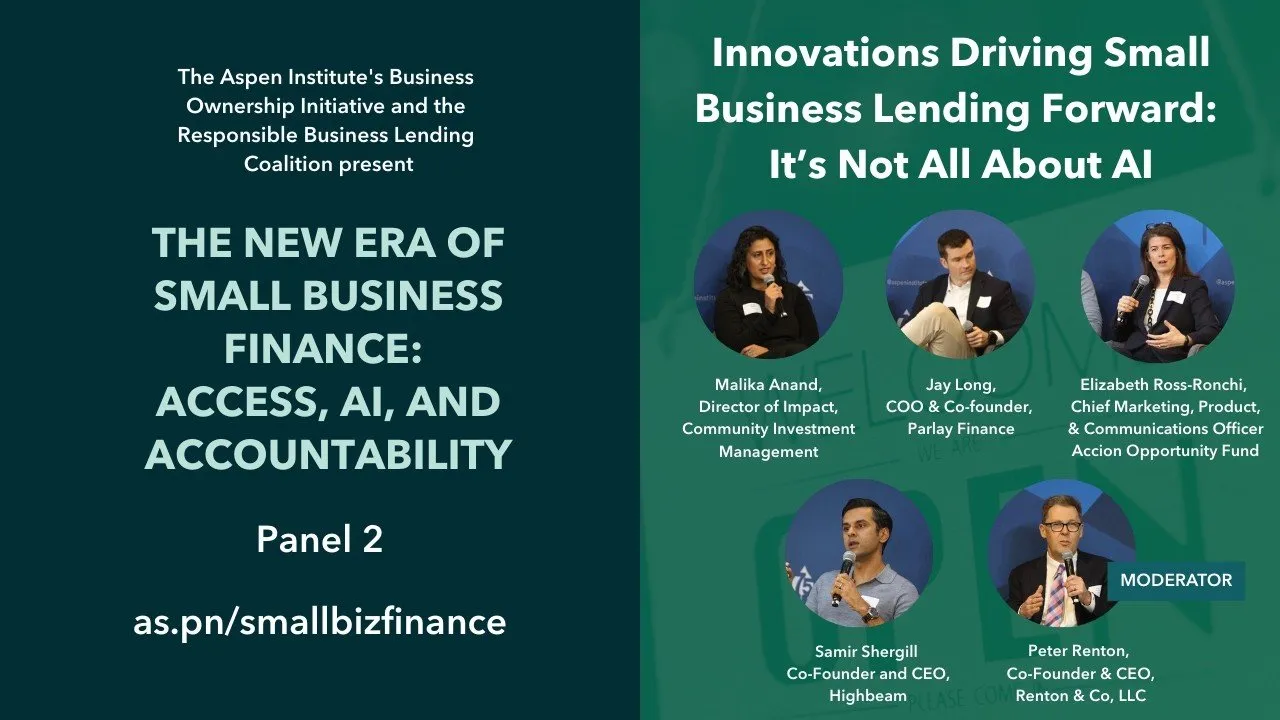 The Aspen Institute's Business Ownership Initiative and the Responsible Business Lending Coalition present

THE NEW ERA OF SMALL BUSINESS FINANCE: ACCESS, AI, AND ACCOUNTABILITY

Panel 2

as.pn/smallbizfinance

Innovations Driving Small Business Lending Forward: It's Not All About AI

Malika Anand, Director of Impact, Community Investment Management

Jay Long, COO & Co-founder, Parlay Finance

Elizabeth Ross-Ronchi, Chief Marketing, Product, & Communications Officer Accion Opportunity Fund

Samir Shergill Co-Founder and CEO, Highbeam

MODERATOR

Peter Renton, Co-Founder & CEO, Renton & Co, LLC